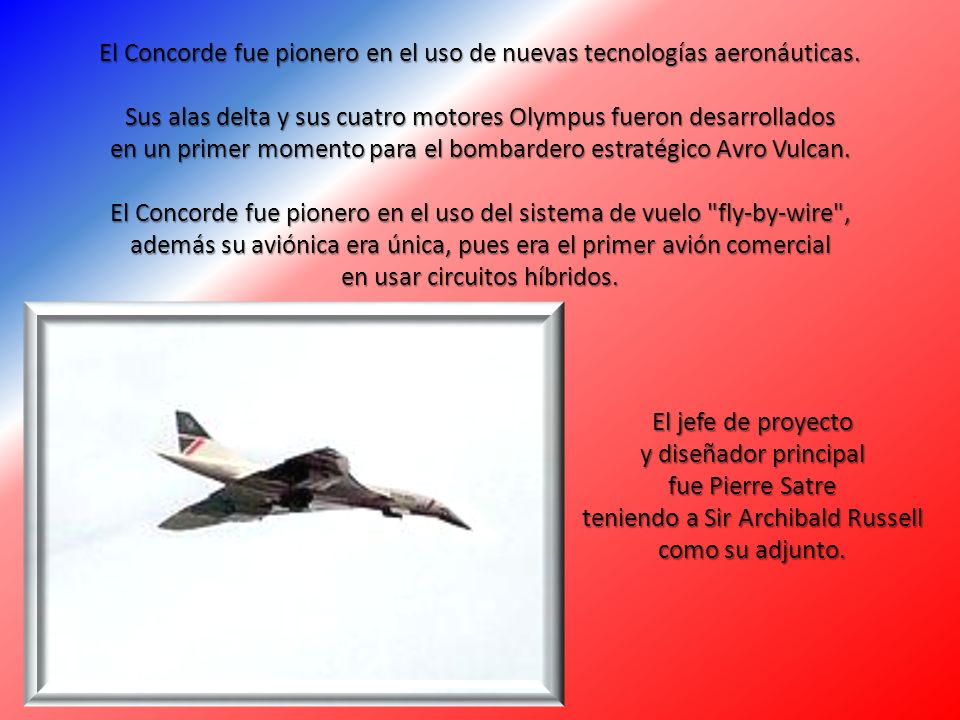 El Concorde fue pionero en el uso de nuevas tecnologías aeronáuticas.

Sus alas delta y sus cuatro motores Olympus fueron desarrollados en un primer momento para el bombardero estratégico Avro Vulcan.

El Concorde fue pionero en el uso del sistema de vuelo "fly-by-wire", además su aviónica era única, pues era el primer avión comercial en usar circuitos híbridos.

El jefe de proyecto y diseñador principal fue Pierre Satre teniendo a Sir Archibald Russell como su adjunto.